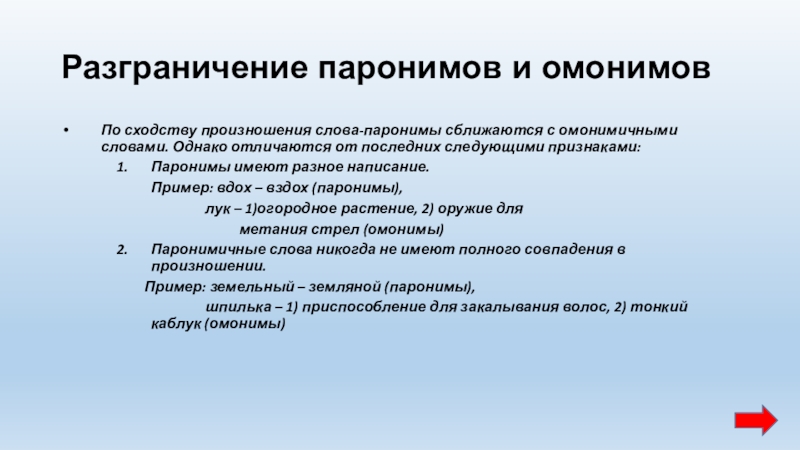 Разграничение паронимов и омонимов

• По сходству произношения слова-паронимы сближаются с омонимичными словами. Однако отличаются от последних следующими признаками:

1. Паронимы имеют разное написание.

Пример: вдох – вздох (паронимы),

лук – 1)огородное растение, 2) оружие для метания стрел (омонимы)

2. Паронимичные слова никогда не имеют полного совпадения в произношении.

Пример: земельный – земляной (паронимы),

шпилька – 1) приспособление для закалывания волос, 2) тонкий каблук (омонимы)